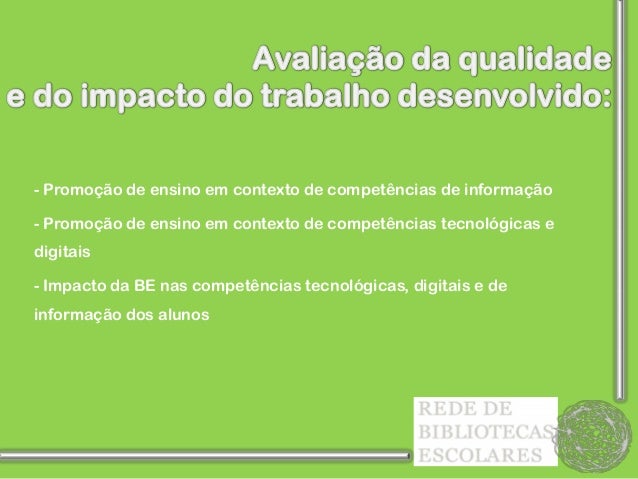 Avaliação da qualidade
e do impacto do trabalho desenvolvido:

- Promoção de ensino em contexto de competências de informação

- Promoção de ensino em contexto de competências tecnológicas e digitais

- Impacto da BE nas competências tecnológicas, digitais e de informação dos alunos

REDE DE
BIBLIOTECAS
ESCOLARES